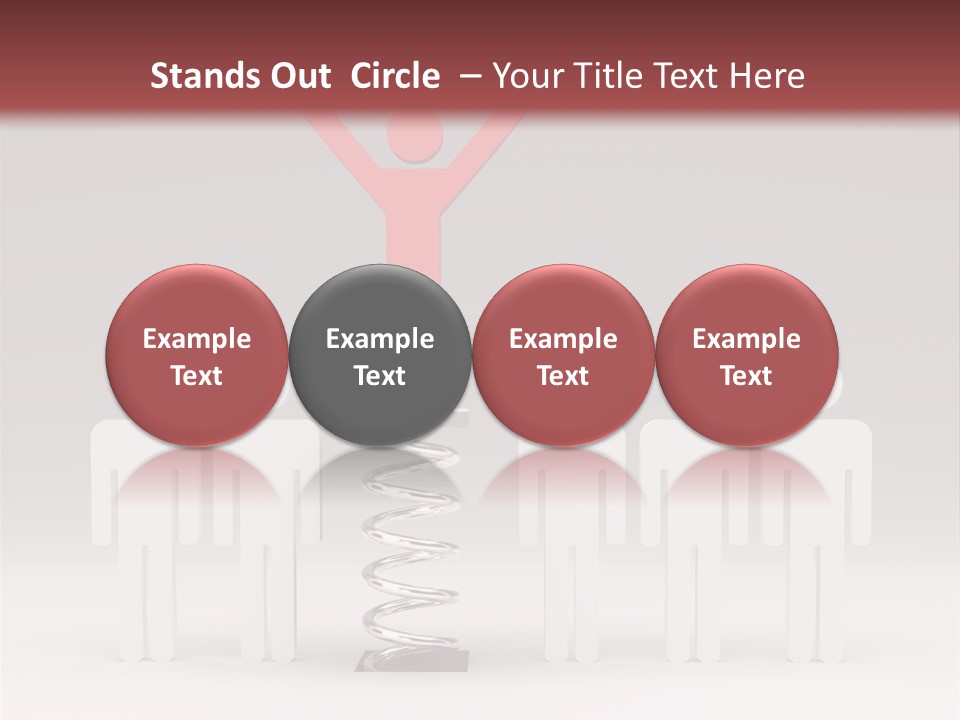 Stands Out Circle – Your Title Text Here

Example Text

Example Text

Example Text

Example Text